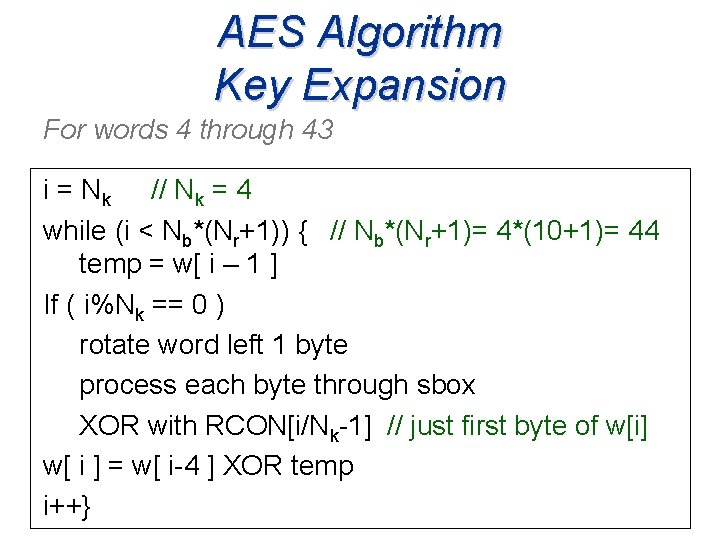 AES Algorithm
Key Expansion

For words 4 through 43

i = $N_k$ // $N_k$ = 4
while (i < $N_b$*($N_r$+1)) { // $N_b$*($N_r$+1)= 4*(10+1)= 44
temp = w[ i – 1 ]
If ( i%$N_k$ == 0 )
rotate word left 1 byte
process each byte through sbox
XOR with RCON[i/$N_k$-1] // just first byte of w[i]
w[ i ] = w[ i-4 ] XOR temp
i++}